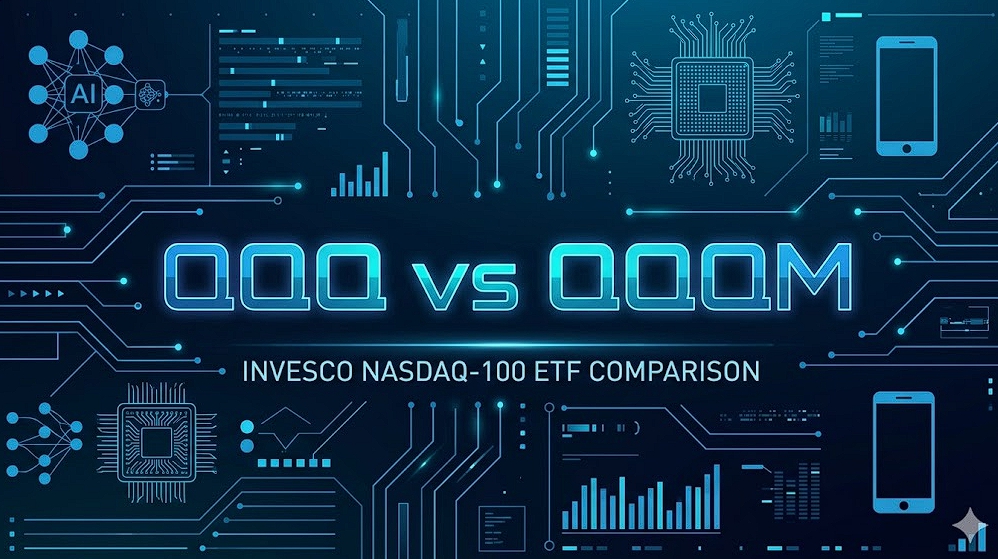 AI

QQQ vs QQQM

INVESCO NASDAQ-100 ETF COMPARISON